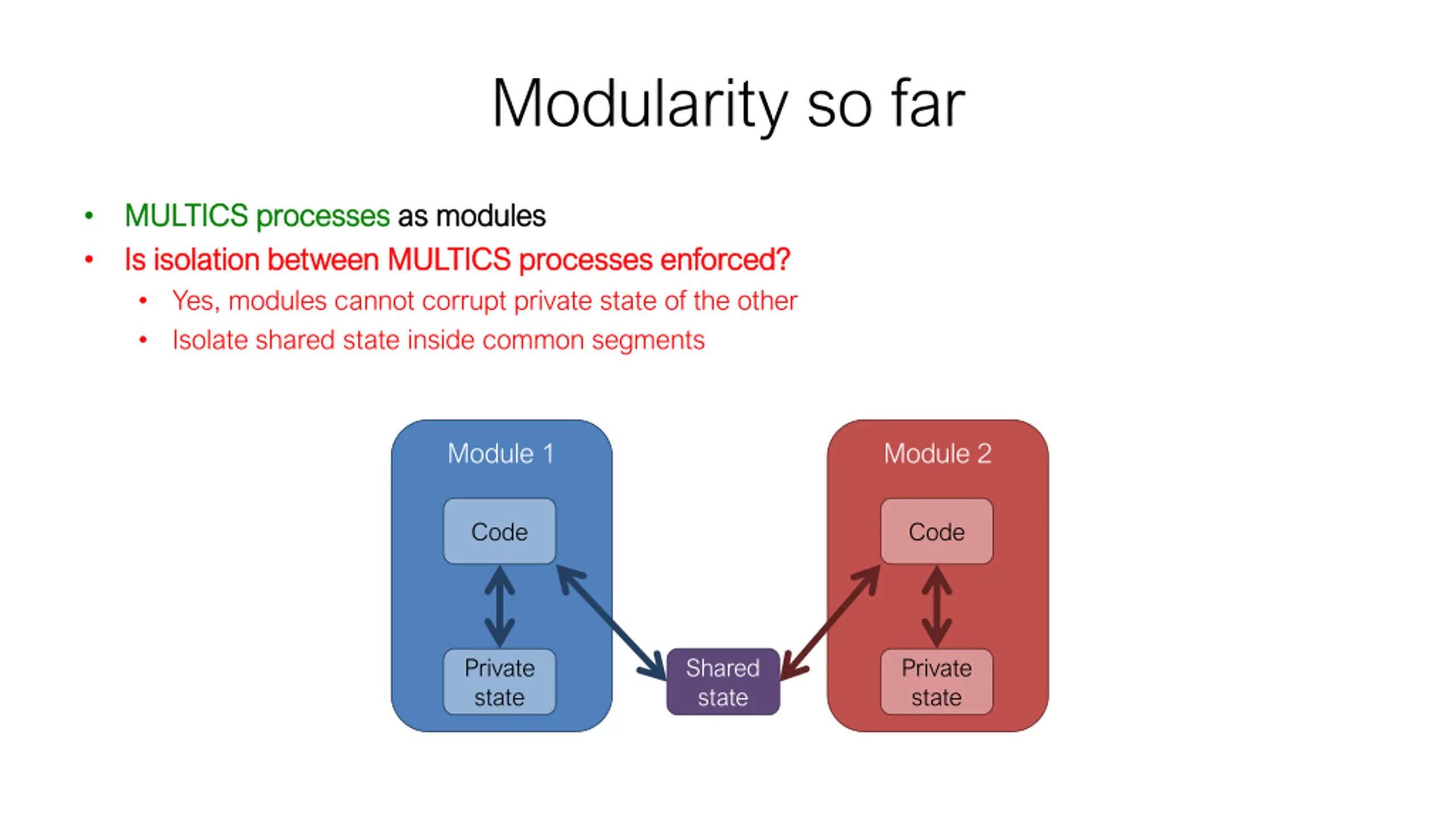 Modularity so far

• MULTICS processes as modules
• Is isolation between MULTICS processes enforced?
  • Yes, modules cannot corrupt private state of the other
  • Isolate shared state inside common segments

Module 1

Code

Private state

Shared state

Module 2

Code

Private state